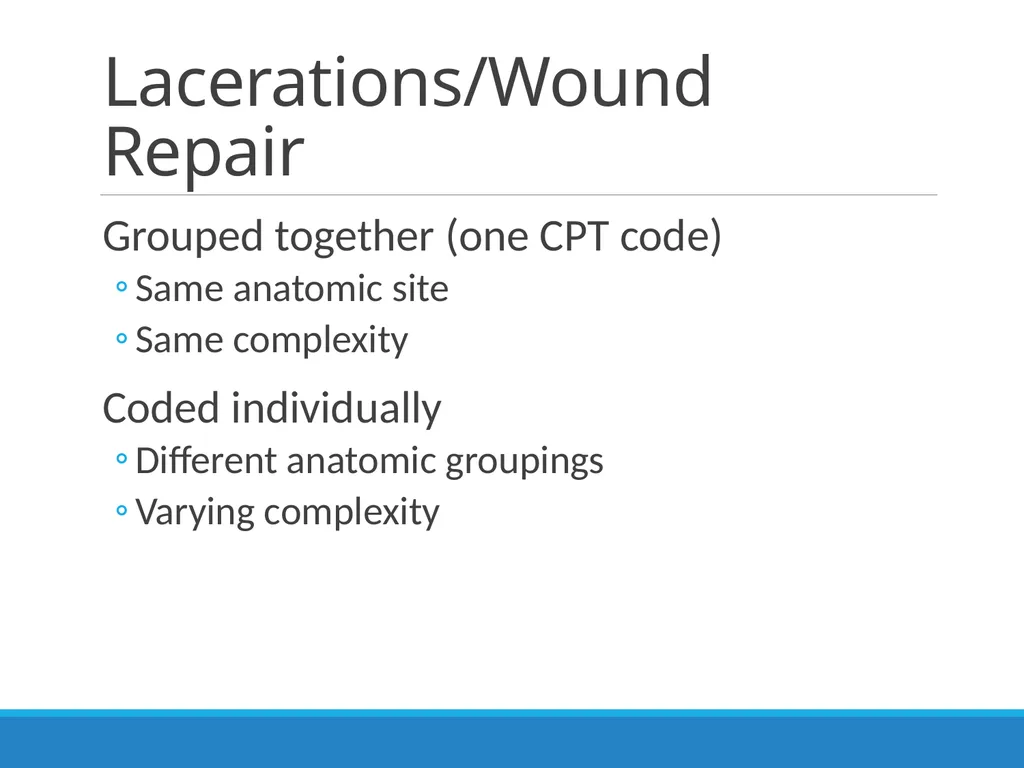 Lacerations/Wound Repair

Grouped together (one CPT code)
◦ Same anatomic site
◦ Same complexity

Coded individually
◦ Different anatomic groupings
◦ Varying complexity